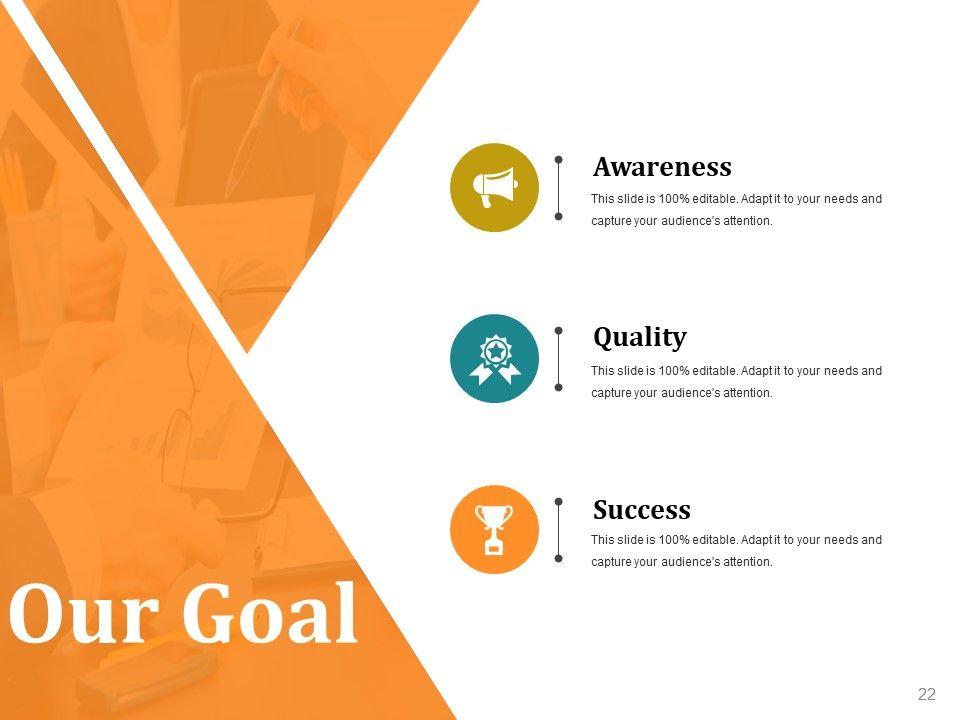 Awareness

This slide is 100% editable. Adapt it to your needs and capture your audience's attention.

Quality

This slide is 100% editable. Adapt it to your needs and capture your audience's attention.

Success

This slide is 100% editable. Adapt it to your needs and capture your audience's attention.

Our Goal

22